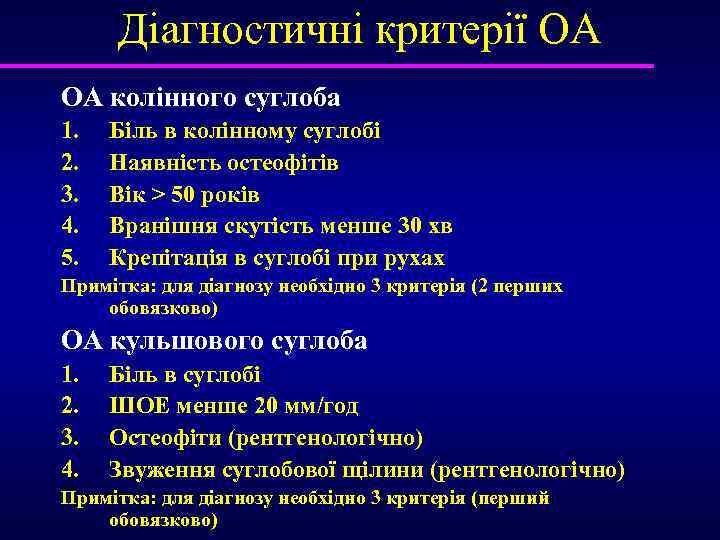 Діагностичні критерії ОА

ОА колінного суглоба
1. Біль в колінному суглобі
2. Наявність остеофітів
3. Вік > 50 років
4. Вранішня скутість менше 30 хв
5. Крепітація в суглобі при рухах
Примітка: для діагнозу необхідно 3 критерія (2 перших обовязково)

ОА кульшового суглоба
1. Біль в суглобі
2. ШОЕ менше 20 мм/год
3. Остеофіти (рентгенологічно)
4. Звуження суглобової щілини (рентгенологічно)
Примітка: для діагнозу необхідно 3 критерія (перший обовязково)